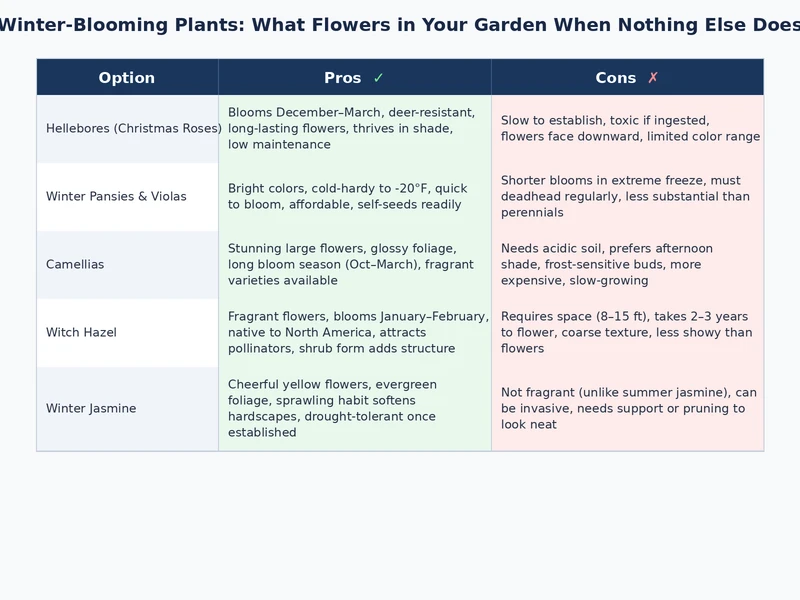 Winter-Blooming Plants: What Flowers in Your Garden When Nothing Else Does

| Option | Pros ✓ | Cons ✗ |
|---|---|---|
| Hellebores (Christmas Roses) | Blooms December–March, deer-resistant, long-lasting flowers, thrives in shade, low maintenance | Slow to establish, toxic if ingested, flowers face downward, limited color range |
| Winter Pansies & Violas | Bright colors, cold-hardy to -20°F, quick to bloom, affordable, self-seeds readily | Shorter blooms in extreme freeze, must deadhead regularly, less substantial than perennials |
| Camellias | Stunning large flowers, glossy foliage, long bloom season (Oct–March), fragrant varieties available | Needs acidic soil, prefers afternoon shade, frost-sensitive buds, more expensive, slow-growing |
| Witch Hazel | Fragrant flowers, blooms January–February, native to North America, attracts pollinators, shrub form adds structure | Requires space (8–15 ft), takes 2–3 years to flower, coarse texture, less showy than flowers |
| Winter Jasmine | Cheerful yellow flowers, evergreen foliage, sprawling habit softens hardscapes, drought-tolerant once established | Not fragrant (unlike summer jasmine), can be invasive, needs support or pruning to look neat |